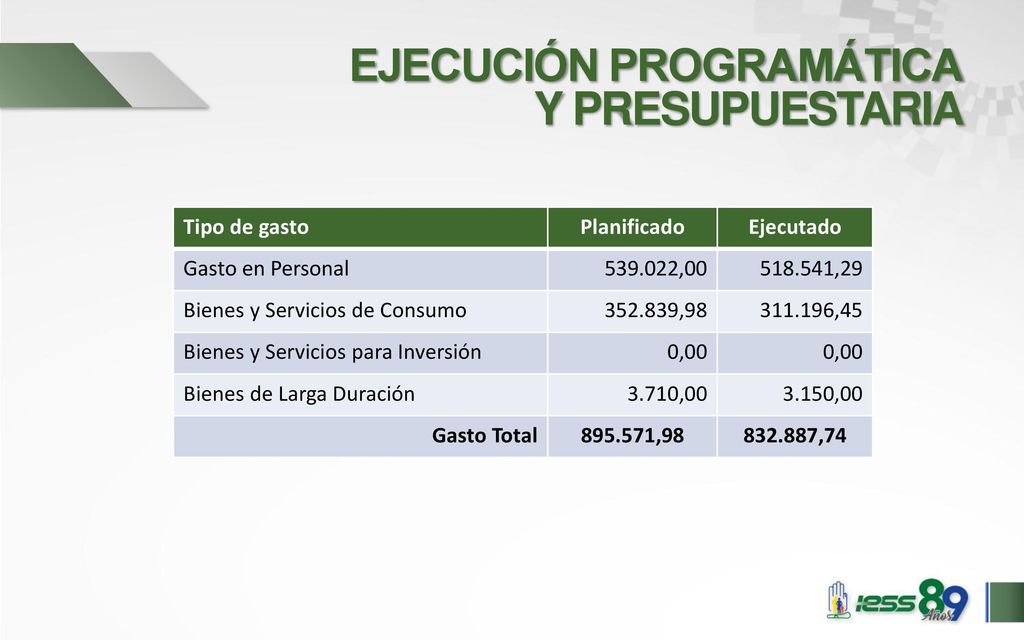 EJECUCIÓN PROGRAMÁTICA
Y PRESUPUESTARIA

| Tipo de gasto | Planificado | Ejecutado |
|---|---|---|
| Gasto en Personal | 539.022,00 | 518.541,29 |
| Bienes y Servicios de Consumo | 352.839,98 | 311.196,45 |
| Bienes y Servicios para Inversión | 0,00 | 0,00 |
| Bienes de Larga Duración | 3.710,00 | 3.150,00 |
| Gasto Total | 895.571,98 | 832.887,74 |

iess 89 Años